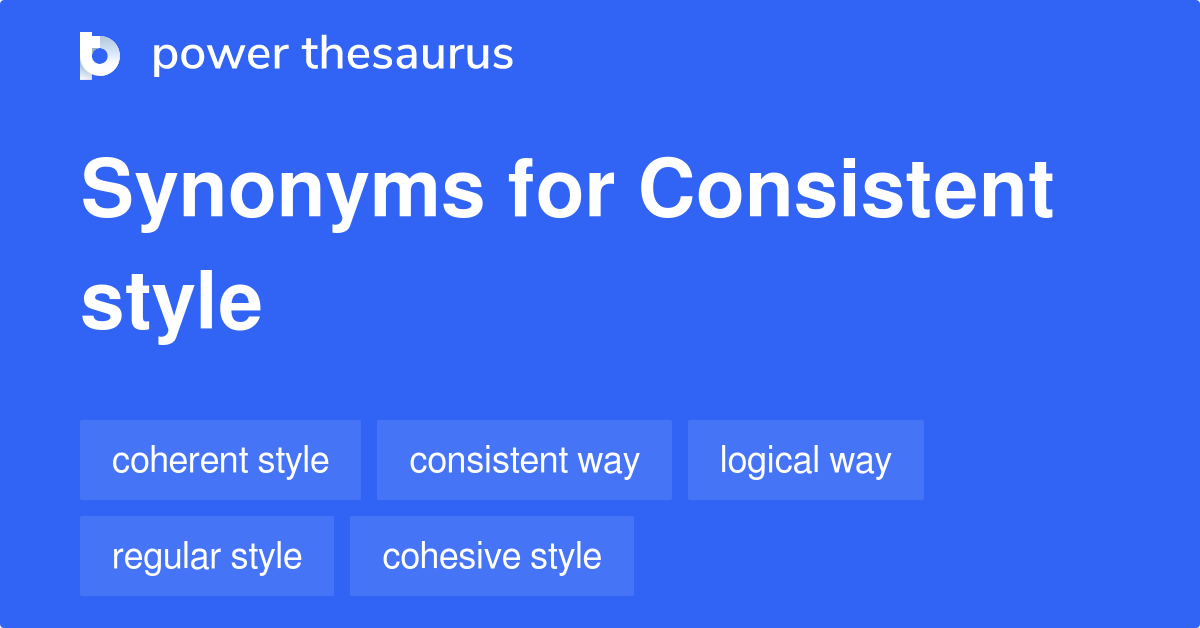 power thesaurus

Synonyms for Consistent style

coherent style
consistent way
logical way
regular style
cohesive style